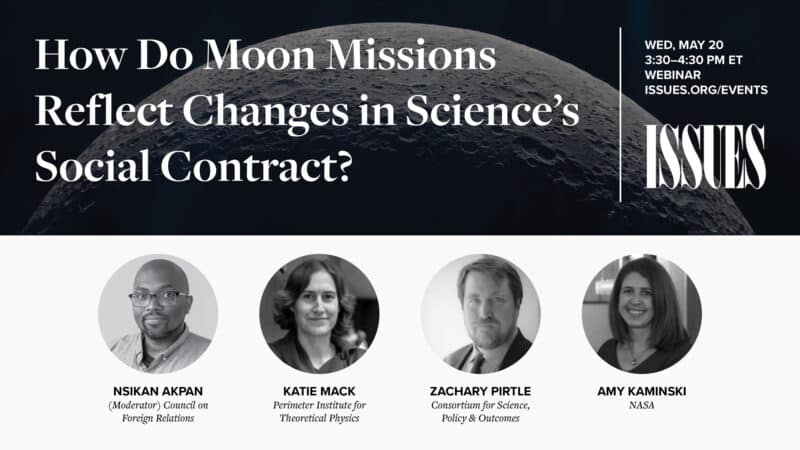 How Do Moon Missions Reflect Changes in Science's Social Contract?

WED, MAY 20
3:30–4:30 PM ET
WEBINAR
ISSUES.ORG/EVENTS

ISSUES

NSIKAN AKPAN
(Moderator) Council on Foreign Relations

KATIE MACK
Perimeter Institute for Theoretical Physics

ZACHARY PIRTLE
Consortium for Science, Policy & Outcomes

AMY KAMINSKI
NASA